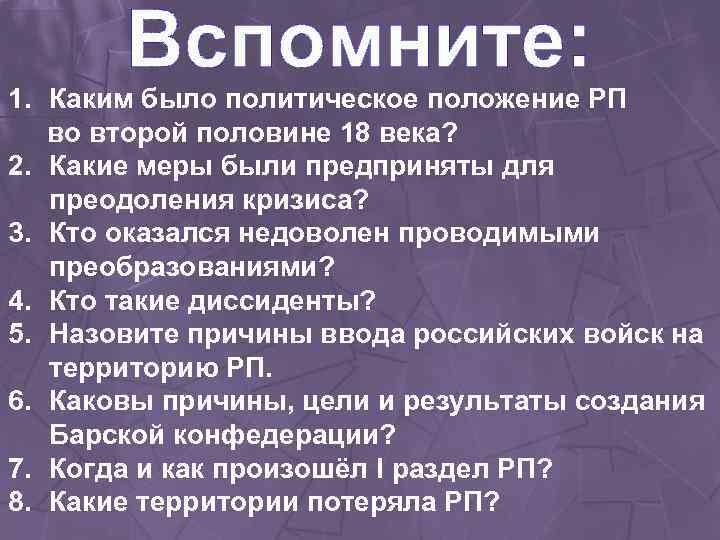 Вспомните:

1. Каким было политическое положение РП во второй половине 18 века?
2. Какие меры были предприняты для преодоления кризиса?
3. Кто оказался недоволен проводимыми преобразованиями?
4. Кто такие диссиденты?
5. Назовите причины ввода российских войск на территорию РП.
6. Каковы причины, цели и результаты создания Барской конфедерации?
7. Когда и как произошёл I раздел РП?
8. Какие территории потеряла РП?